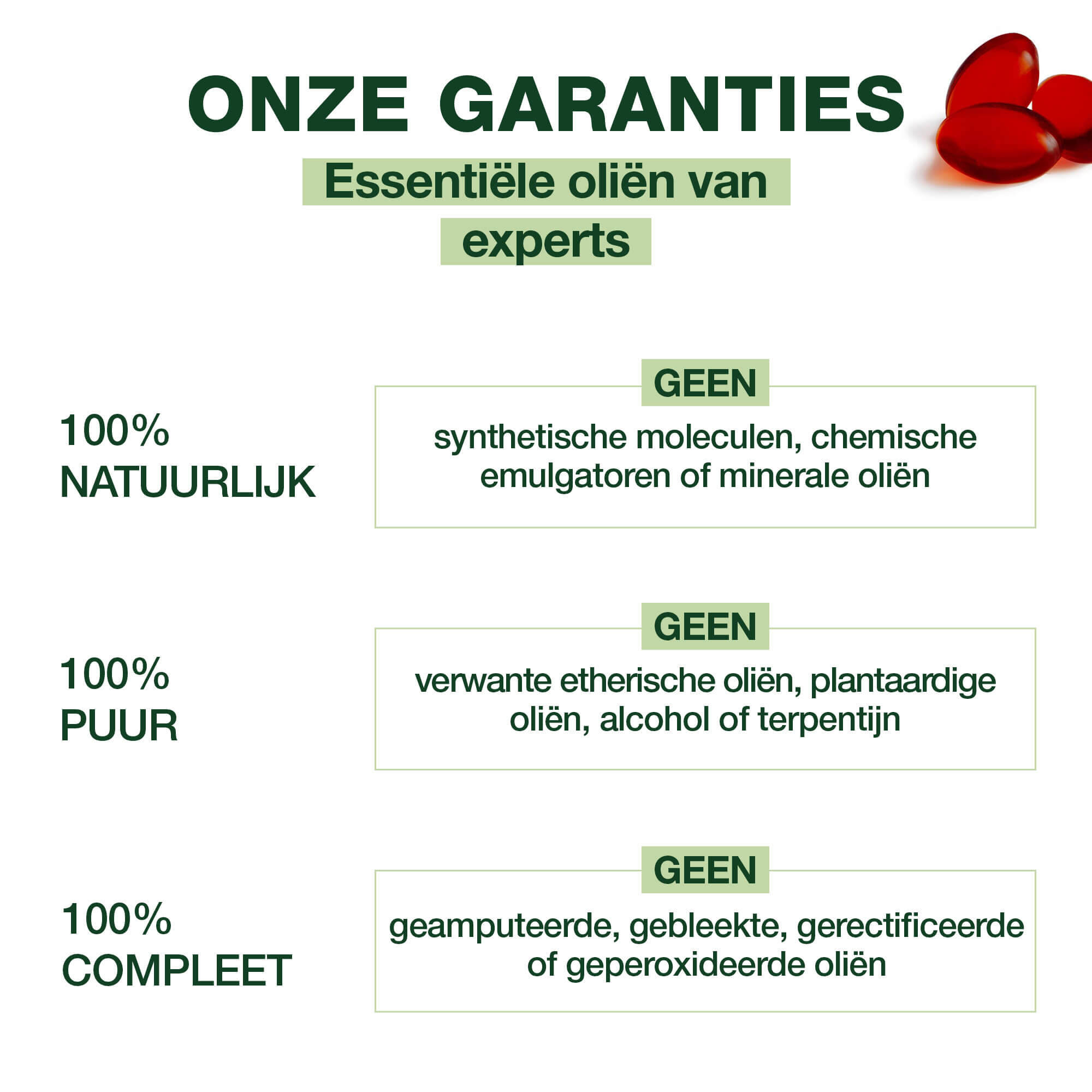 ONZE GARANTIES

Essentiële oliën van experts

100%
NATUURLIJK

GEEN

synthetische moleculen, chemische emulgatoren of minerale oliën

100%
PUUR

GEEN

verwante etherische oliën, plantaardige oliën, alcohol of terpentijn

100%
COMPLEET

GEEN

geamputeerde, gebleekte, gerectificeerde of geperoxideerde oliën